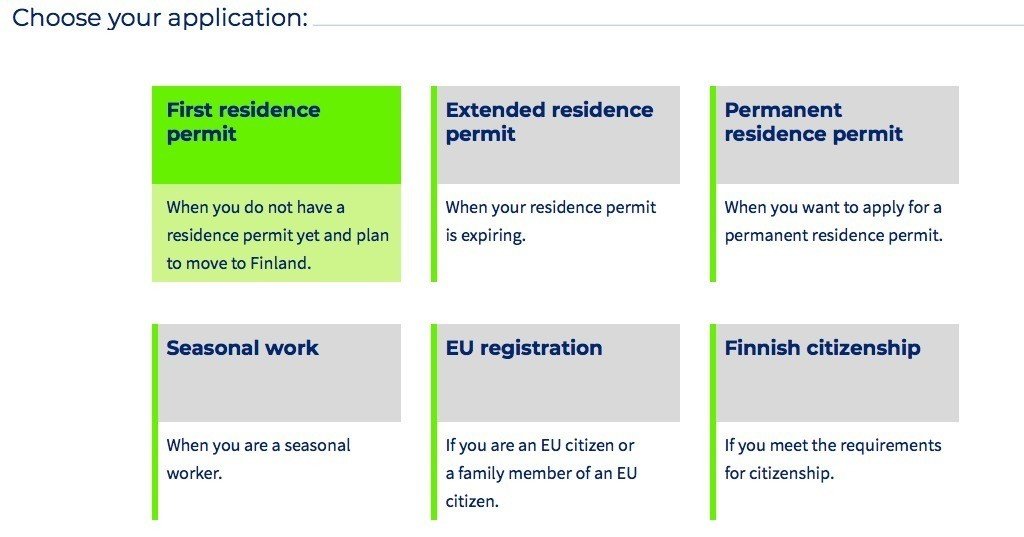 Choose your application:

First residence permit

When you do not have a residence permit yet and plan to move to Finland.

Extended residence permit

When your residence permit is expiring.

Permanent residence permit

When you want to apply for a permanent residence permit.

Seasonal work

When you are a seasonal worker.

EU registration

If you are an EU citizen or a family member of an EU citizen.

Finnish citizenship

If you meet the requirements for citizenship.